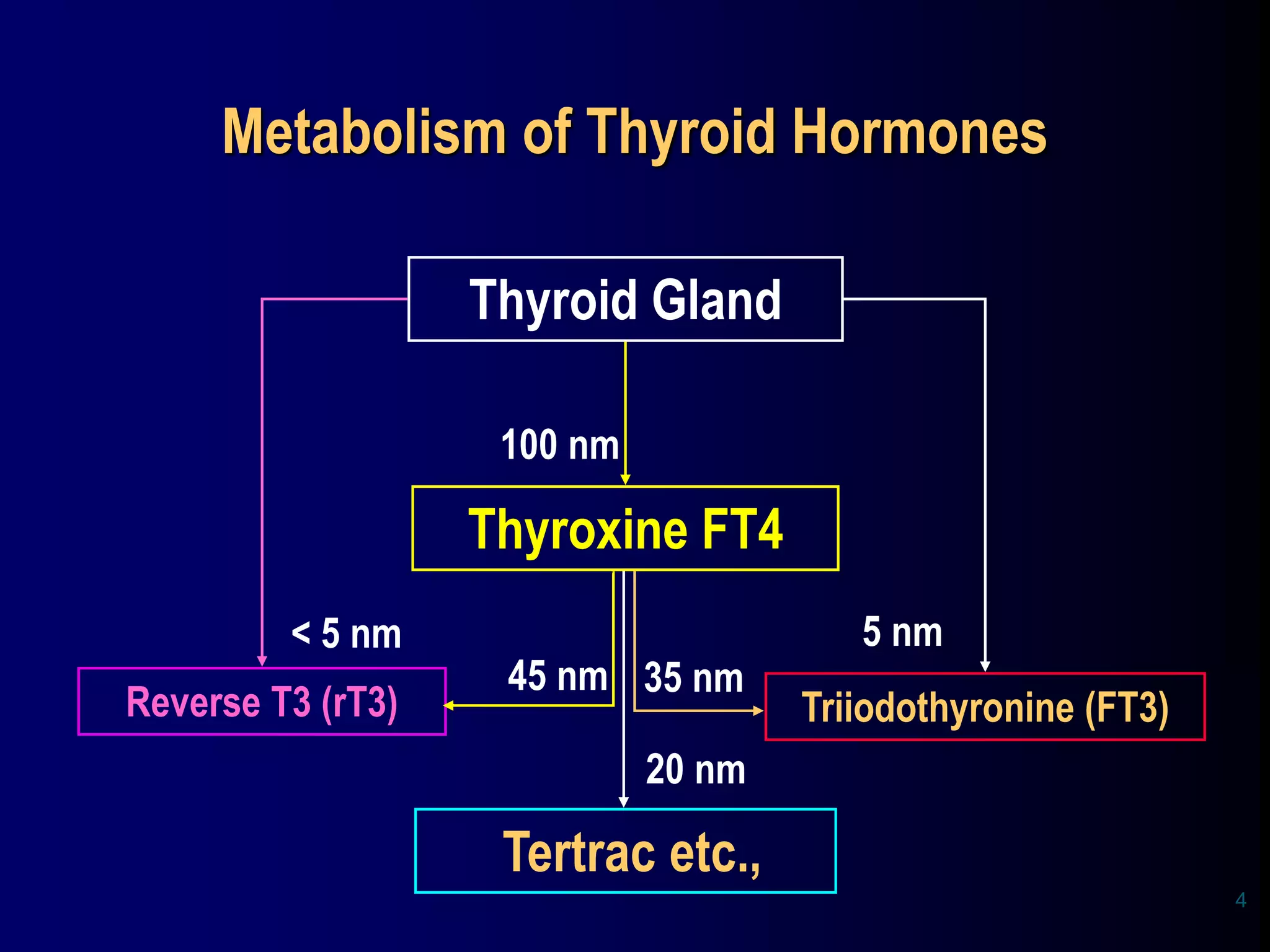 Metabolism of Thyroid Hormones

Thyroid Gland

100 nm

Thyroxine FT4

< 5 nm

5 nm

45 nm

35 nm

Reverse T3 (rT3)

Triiodothyronine (FT3)

20 nm

Tertrac etc.,

4